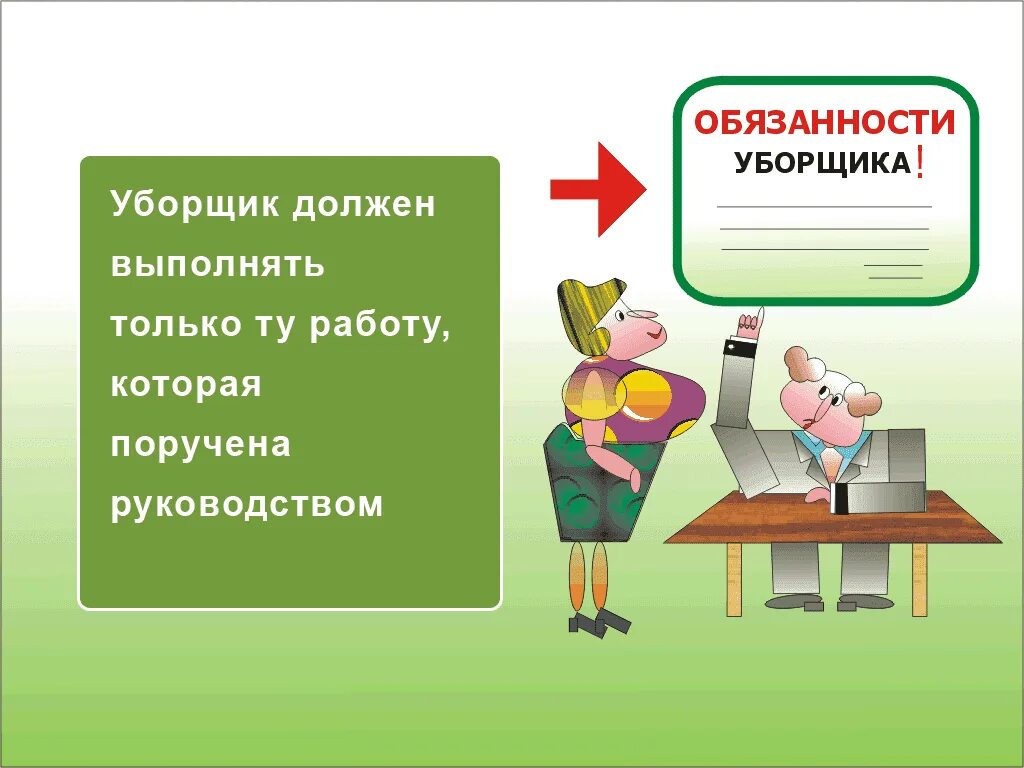 Уборщик должен выполнять только ту работу, которая поручена руководством

ОБЯЗАННОСТИ
УБОРЩИКА!